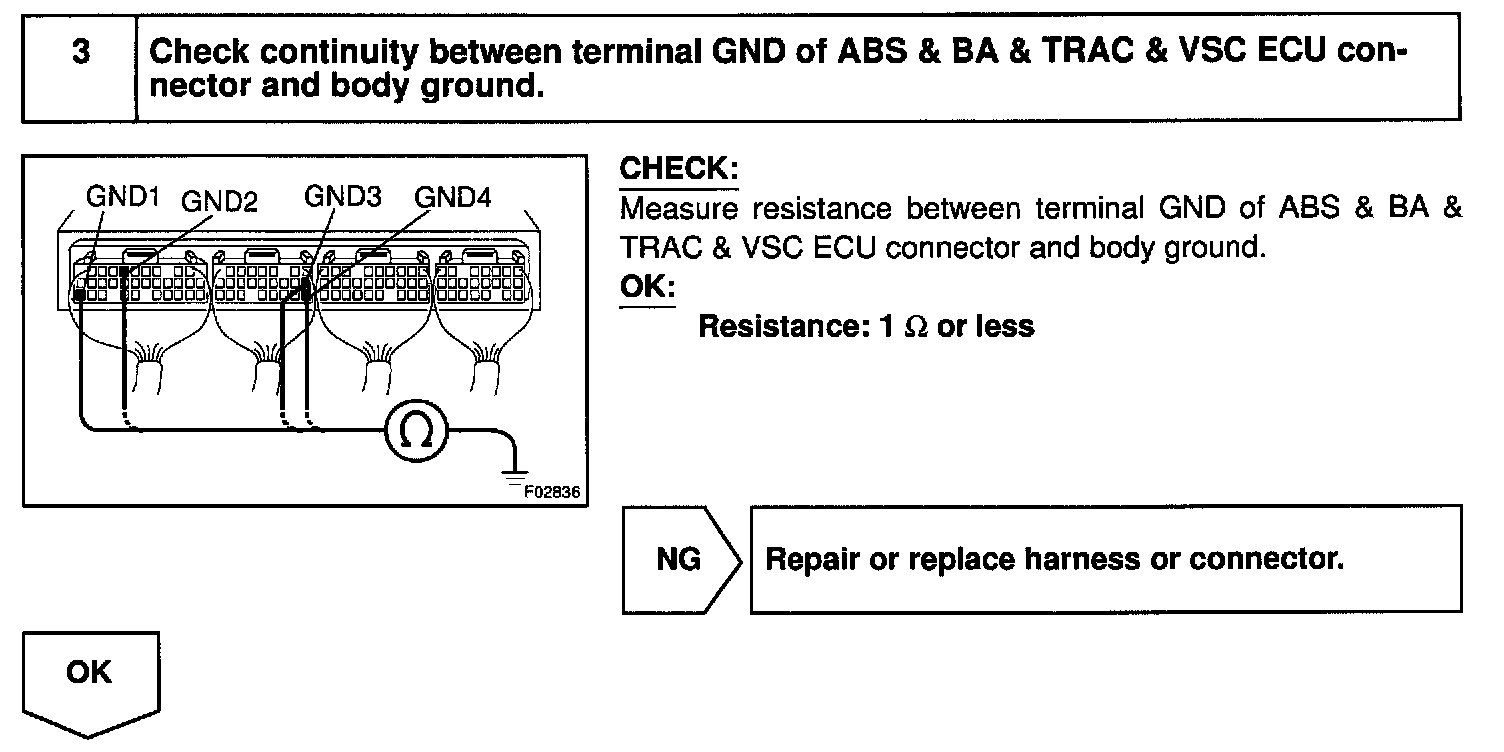 3 Check continuity between terminal GND of ABS & BA & TRAC & VSC ECU connector and body ground.

GND1 GND2 GND3 GND4

$\Omega$

F02836

CHECK:
Measure resistance between terminal GND of ABS & BA & TRAC & VSC ECU connector and body ground.

OK:
Resistance: 1 $\Omega$ or less

NG

Repair or replace harness or connector.

OK